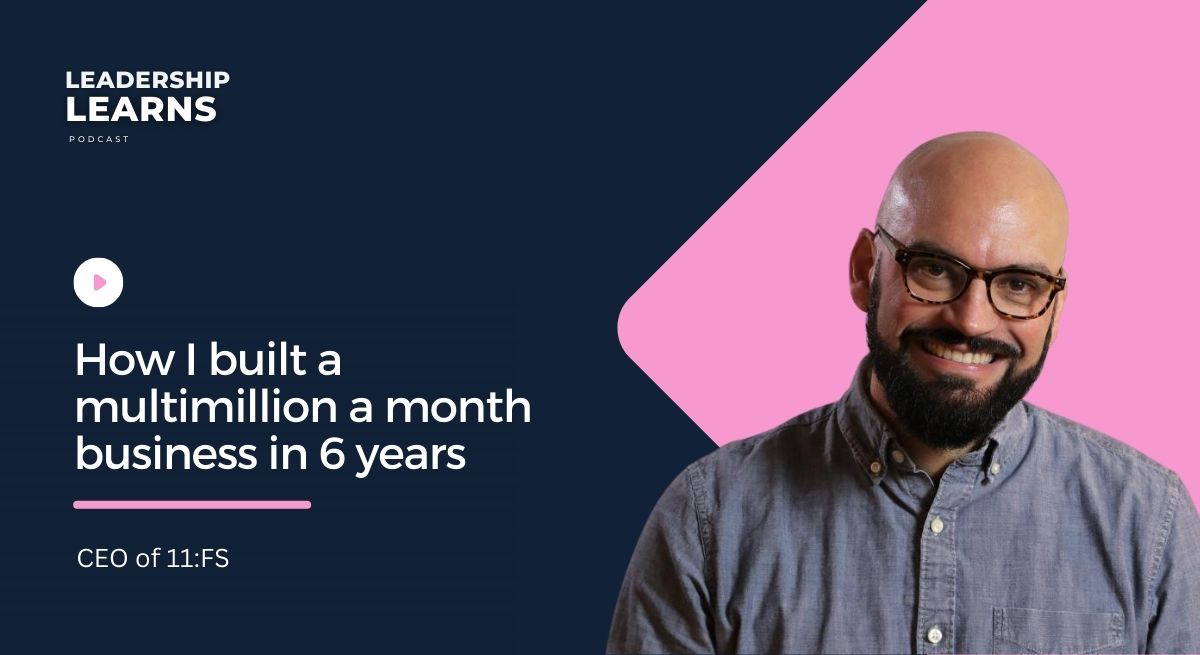 LEADERSHIP
LEARNS
PODCAST

How I built a multimillion a month business in 6 years

CEO of 11:FS